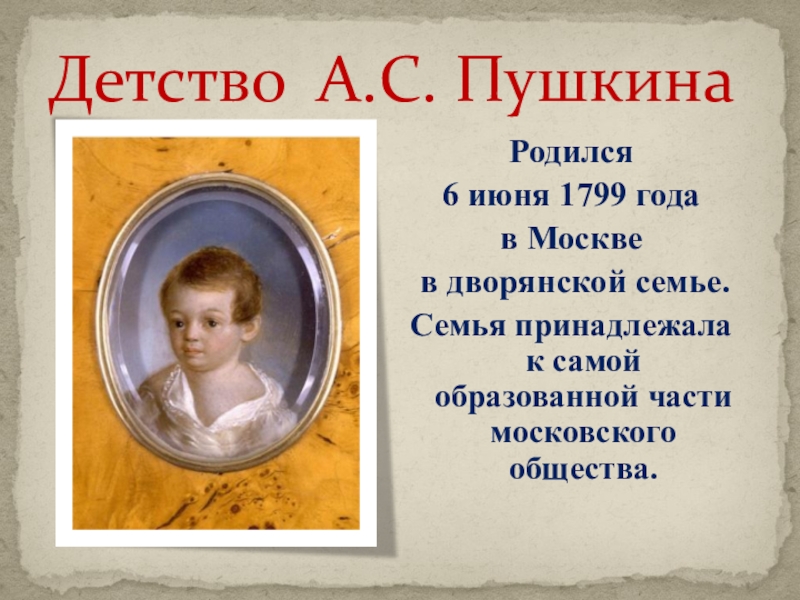 Детство А.С. Пушкина

Родился
6 июня 1799 года
в Москве
в дворянской семье.
Семья принадлежала к самой образованной части московского общества.